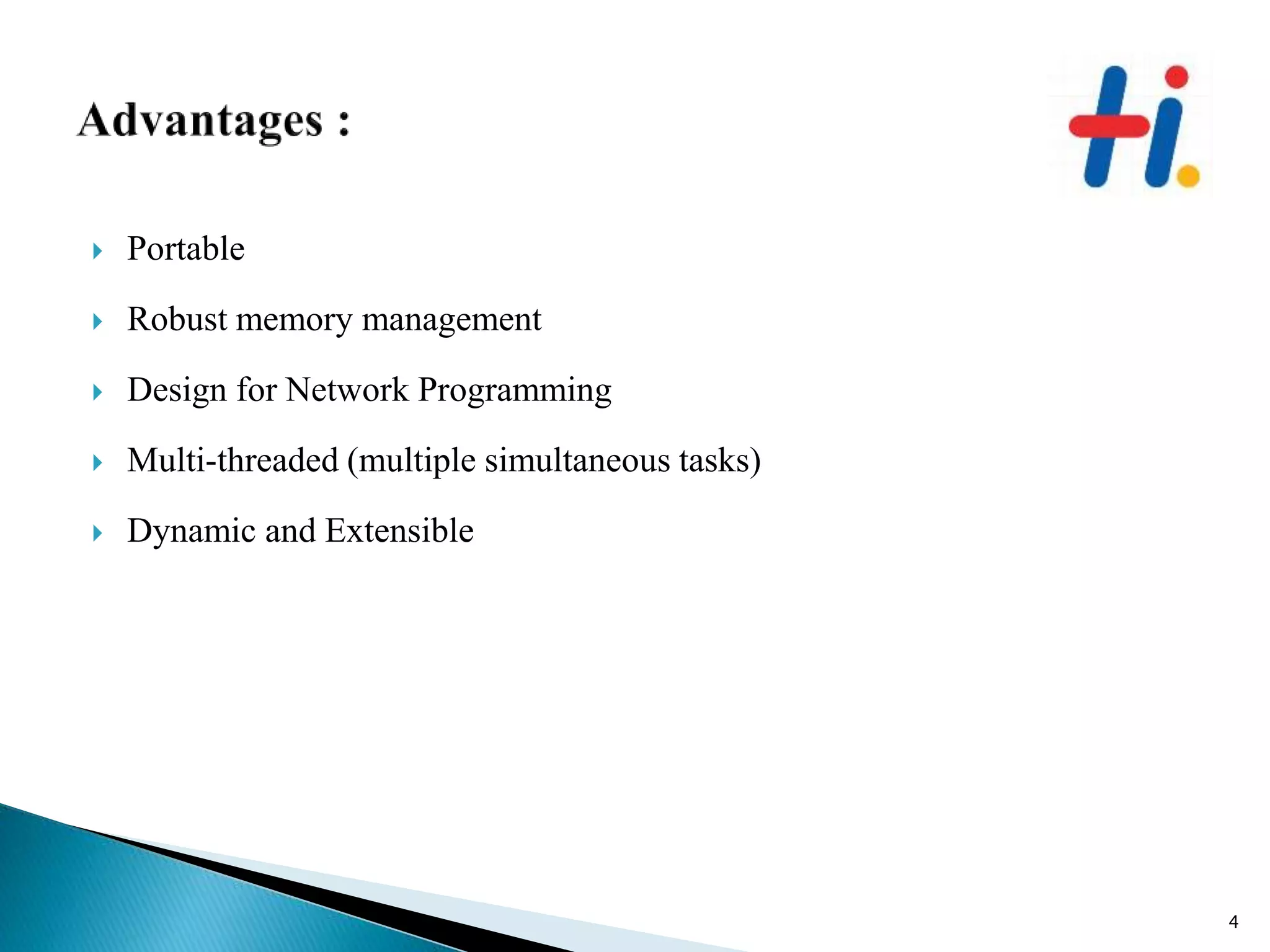 Advantages :

Portable

Robust memory management

Design for Network Programming

Multi-threaded (multiple simultaneous tasks)

Dynamic and Extensible

4